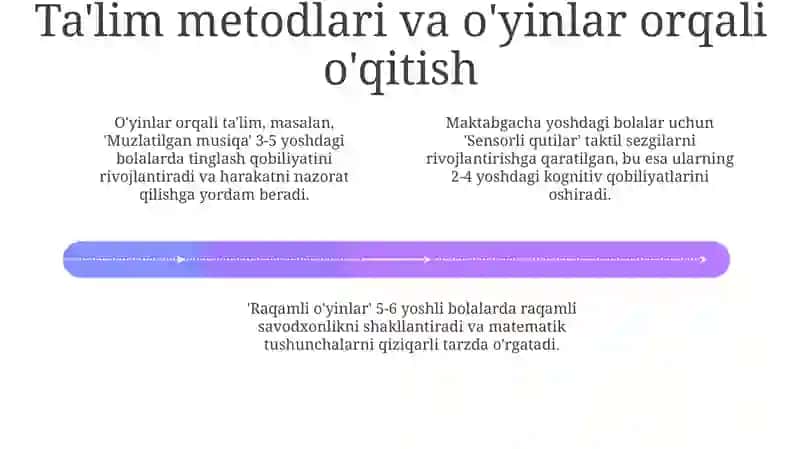 Ta'lim metodlari va o'yinlar orqali o'qitish

O'yinlar orqali ta'lim, masalan, 'Muzlatilgan musiqa' 3-5 yoshdagi bolalarda tinglash qobiliyatini rivojlantiradi va harakatni nazorat qilishga yordam beradi.

Maktabgacha yoshdagi bolalar uchun 'Sensorli qutilar' taktil sezgilarni rivojlantirishga qaratilgan, bu esa ularning 2-4 yoshdagi kognitiv qobiliyatlarini oshiradi.

'Raqamli o'yinlar' 5-6 yoshli bolalarda raqamli savodxonlikni shakllantiradi va matematik tushunchalarni qiziqarli tarzda o'rgatadi.